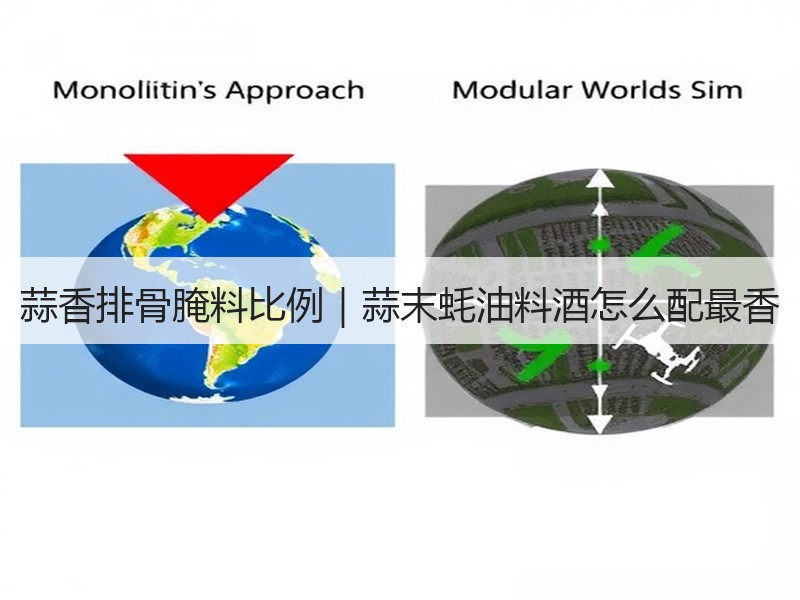 Monoliitin's Approach

Modular Worlds Sim

蒜香排骨腌料比例｜蒜末蚝油料酒怎么配最香